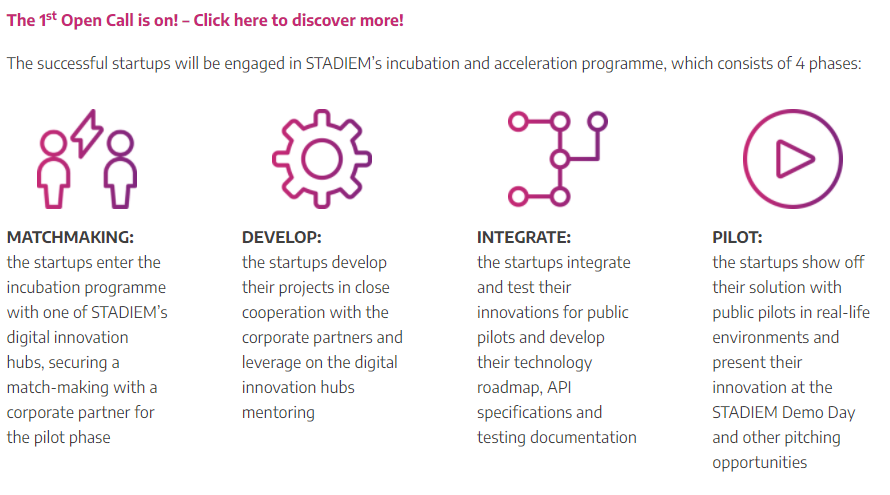 The 1$^{st}$ Open Call is on! – Click here to discover more!

The successful startups will be engaged in STADIEM's incubation and acceleration programme, which consists of 4 phases:

MATCHMAKING:
the startups enter the incubation programme with one of STADIEM's digital innovation hubs, securing a match-making with a corporate partner for the pilot phase

DEVELOP:
the startups develop their projects in close cooperation with the corporate partners and leverage on the digital innovation hubs mentoring

INTEGRATE:
the startups integrate and test their innovations for public pilots and develop their technology roadmap, API specifications and testing documentation

PILOT:
the startups show off their solution with public pilots in real-life environments and present their innovation at the STADIEM Demo Day and other pitching opportunities